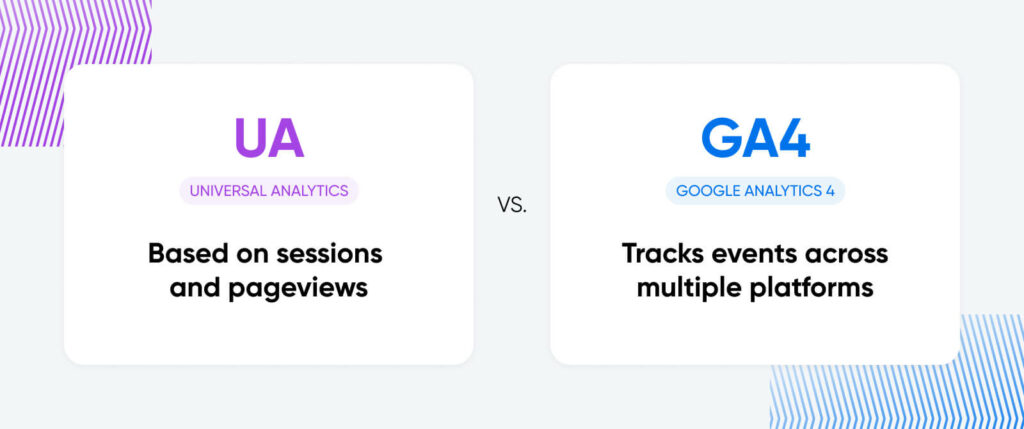 UA

UNIVERSAL ANALYTICS

Based on sessions and pageviews

VS.

GA4

GOOGLE ANALYTICS 4

Tracks events across multiple platforms